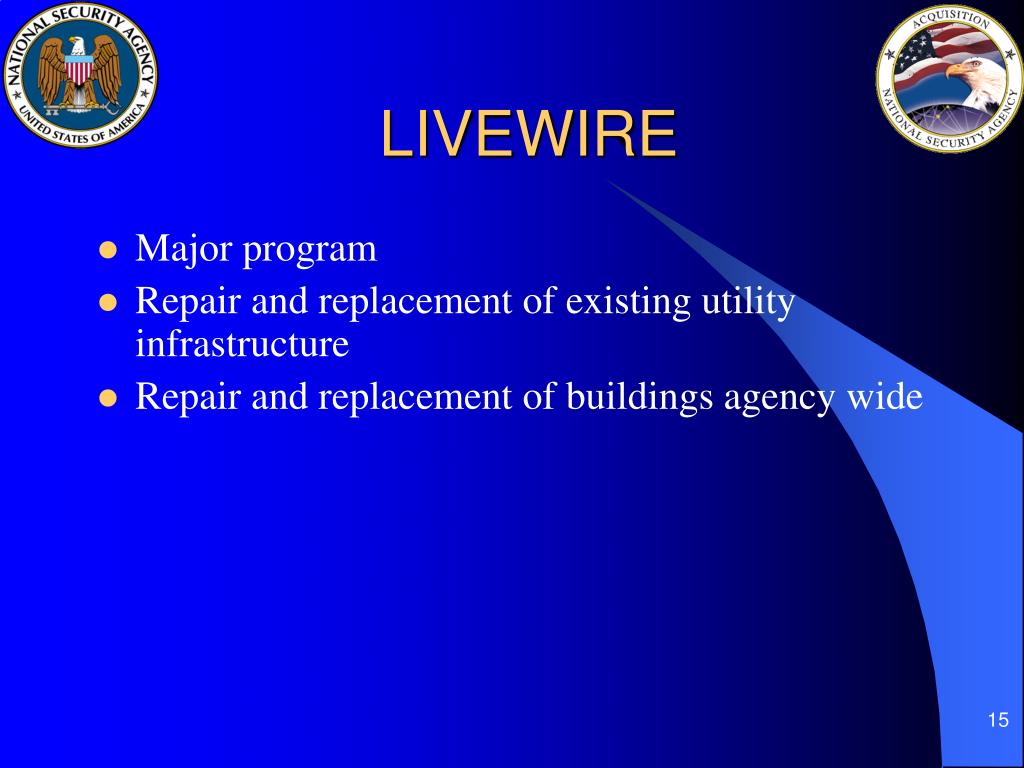 NATIONAL SECURITY AGENCY
UNITED STATES OF AMERICA

ACQUISITION
NATIONAL SECURITY AGENCY

LIVEWIRE

- Major program
- Repair and replacement of existing utility infrastructure
- Repair and replacement of buildings agency wide

15